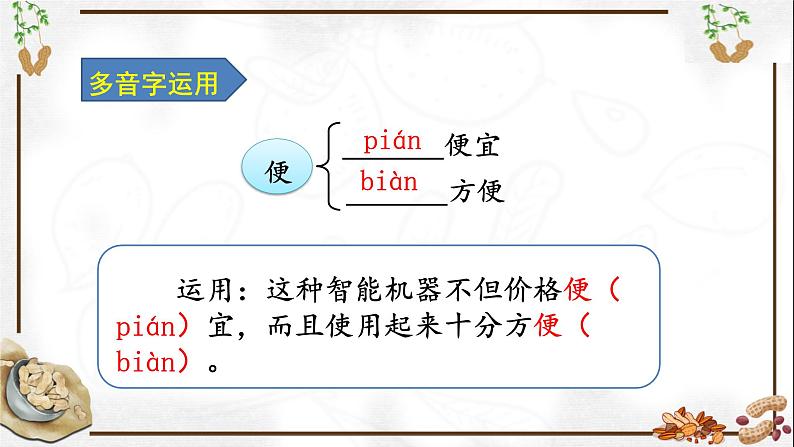 多音字运用

便
pián 便宜
biàn 方便

运用：这种智能机器不但价格便（pián）宜，而且使用起来十分方便（biàn）。